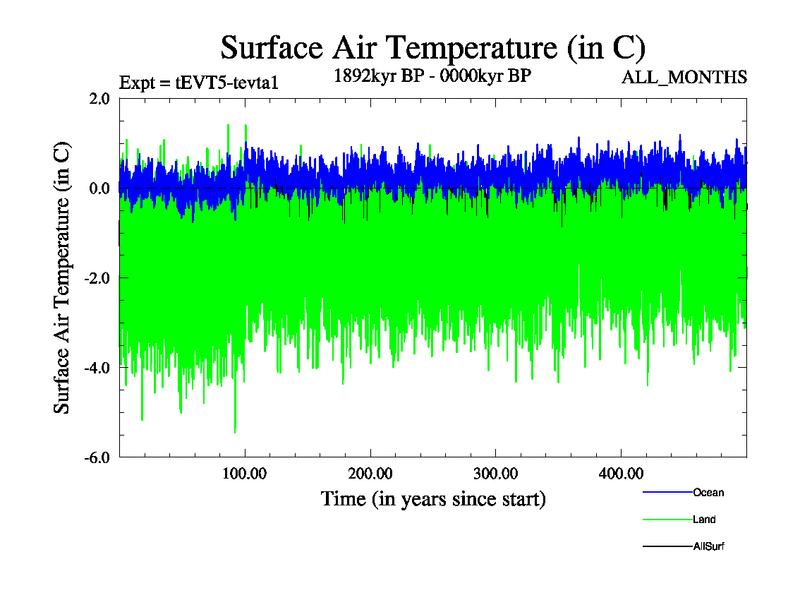 Surface Air Temperature (in C)

Expt = tEVT5-tevta1

1892kyr BP - 0000kyr BP

ALL_MONTHS

Surface Air Temperature (in C)

2.0
0.0
-2.0
-4.0
-6.0

100.00
200.00
300.00
400.00

Time (in years since start)

Ocean
Land
AllSurf